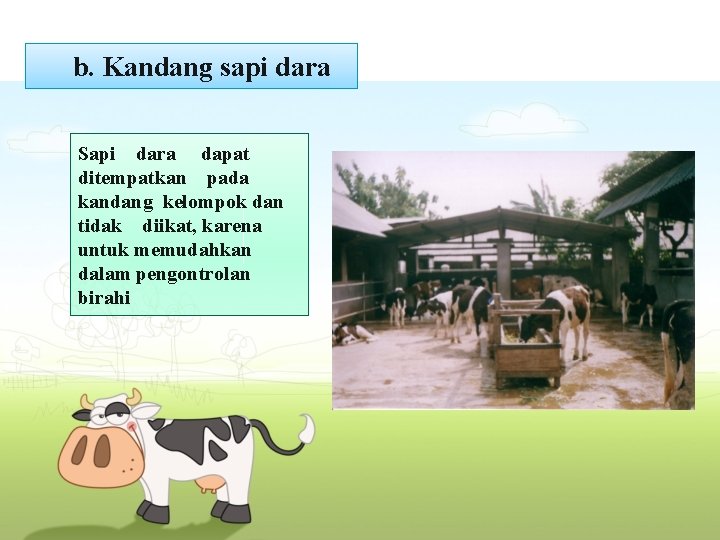 b. Kandang sapi dara

Sapi dara dapat ditempatkan pada kandang kelompok dan tidak diikat, karena untuk memudahkan dalam pengontrolan birahi